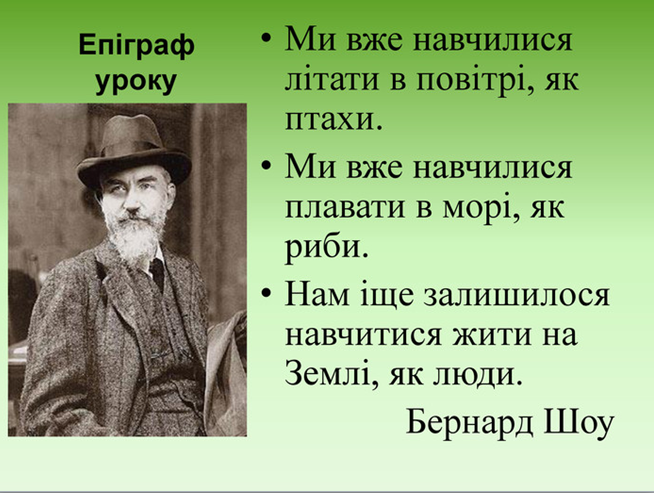 Епіграф уроку

• Ми вже навчилися літати в повітрі, як птахи.
• Ми вже навчилися плавати в морі, як риби.
• Нам іще залишилося навчитися жити на Землі, як люди.

Бернард Шоу